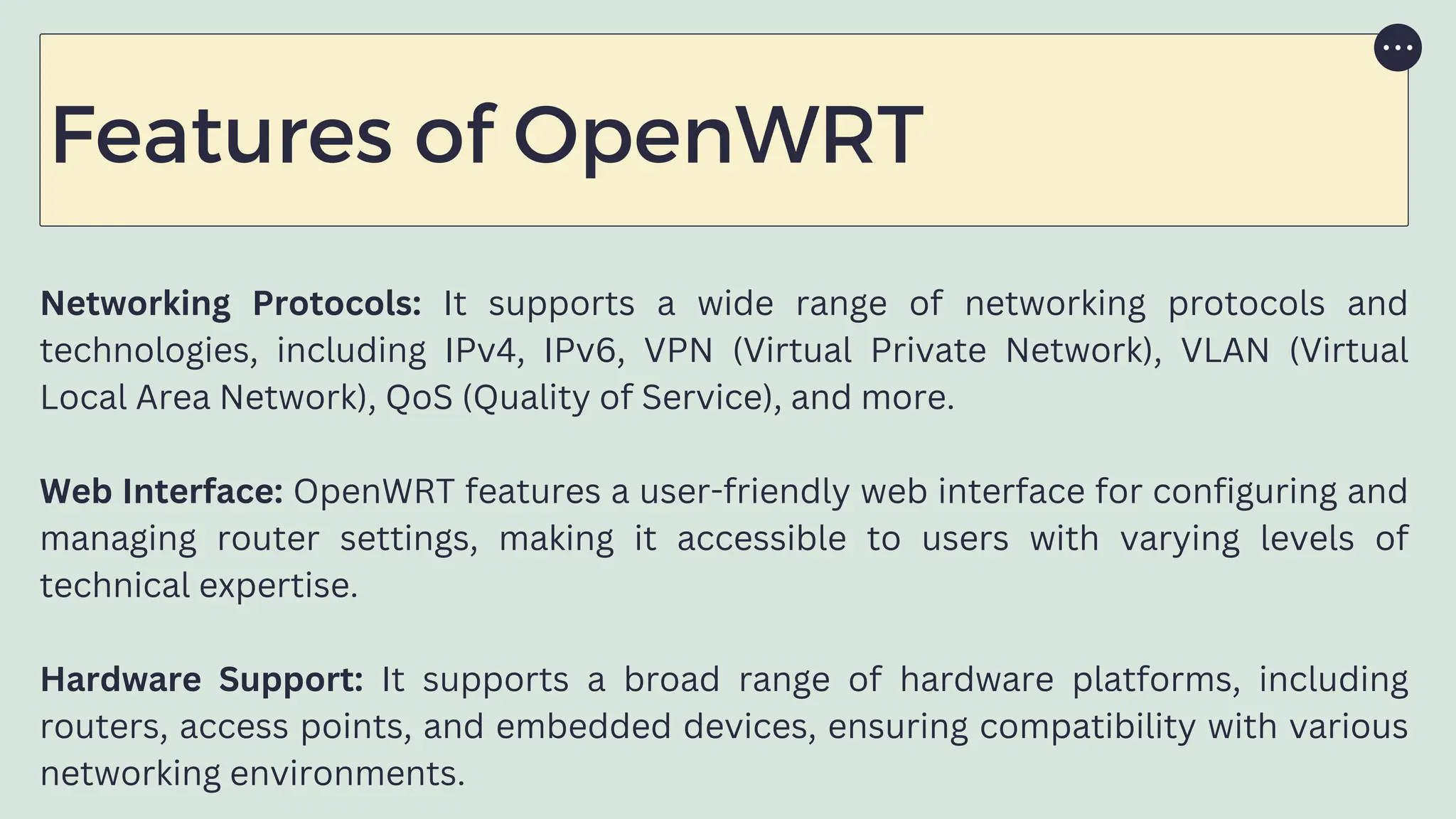 Features of OpenWRT

Networking Protocols: It supports a wide range of networking protocols and technologies, including IPv4, IPv6, VPN (Virtual Private Network), VLAN (Virtual Local Area Network), QoS (Quality of Service), and more.

Web Interface: OpenWRT features a user-friendly web interface for configuring and managing router settings, making it accessible to users with varying levels of technical expertise.

Hardware Support: It supports a broad range of hardware platforms, including routers, access points, and embedded devices, ensuring compatibility with various networking environments.